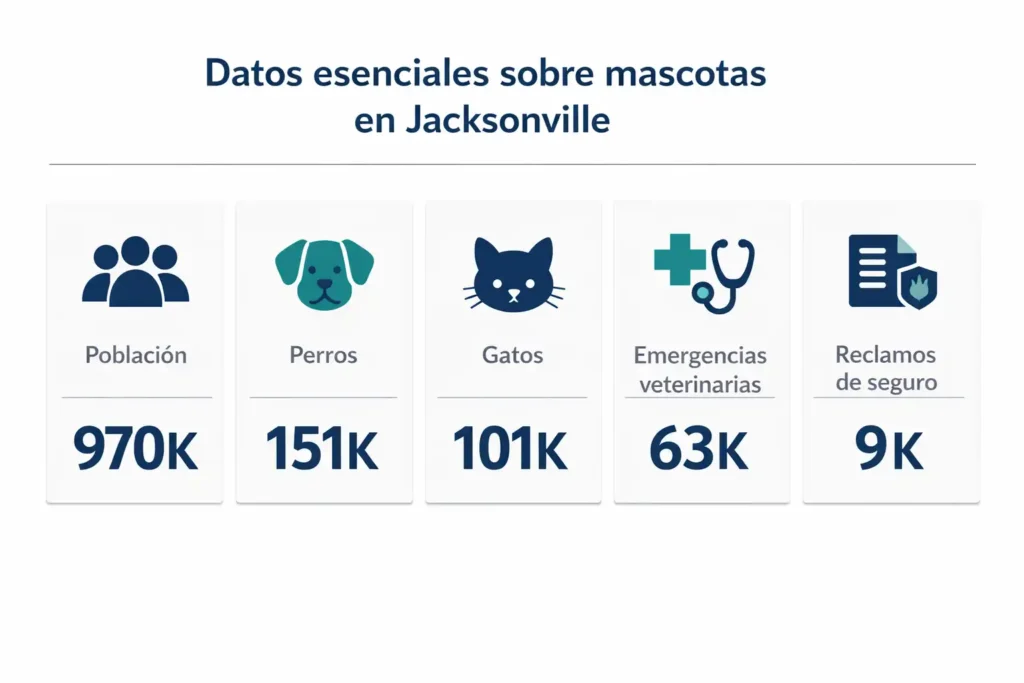 Datos esenciales sobre mascotas en Jacksonville

Población
970K

Perros
151K

Gatos
101K

Emergencias veterinarias
63K

Reclamos de seguro
9K